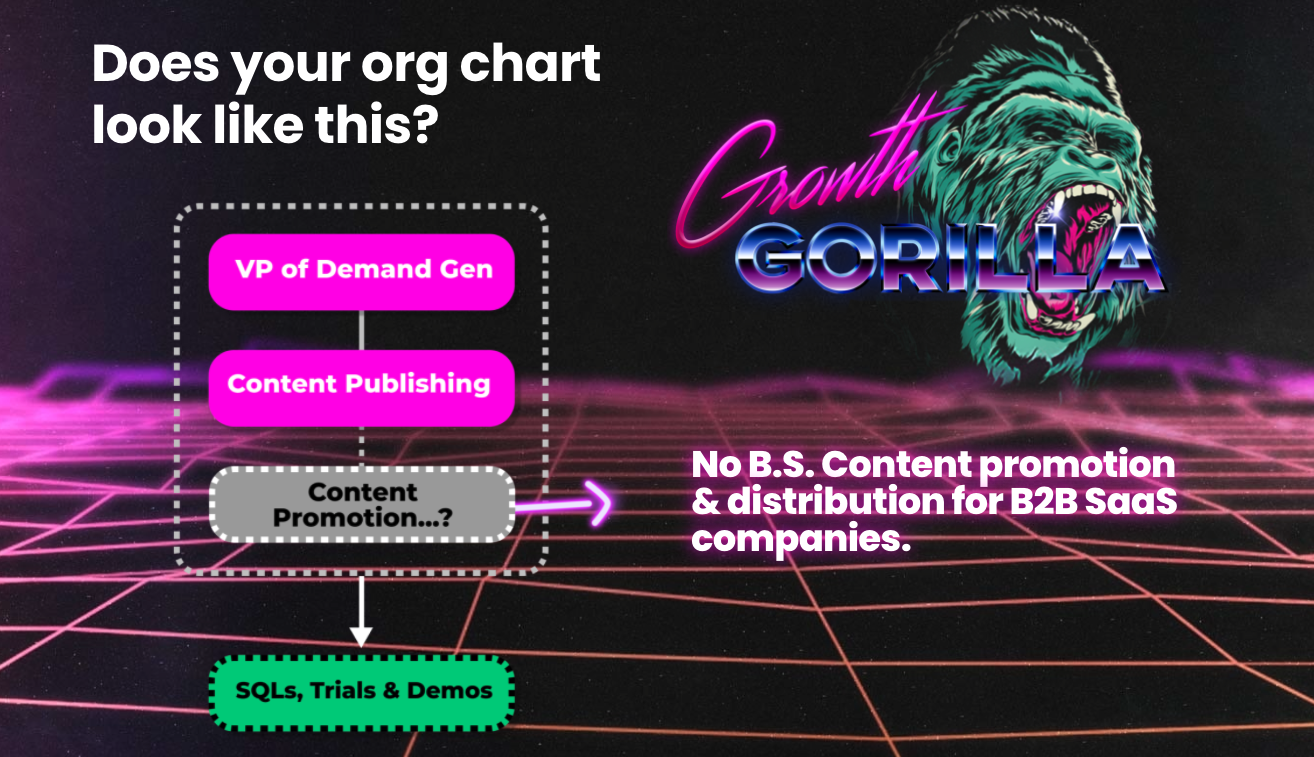 Does your org chart look like this?

VP of Demand Gen

Content Publishing

Content Promotion...?

SQLs, Trials & Demos

Growth GORILLA

No B.S. Content promotion & distribution for B2B SaaS companies.